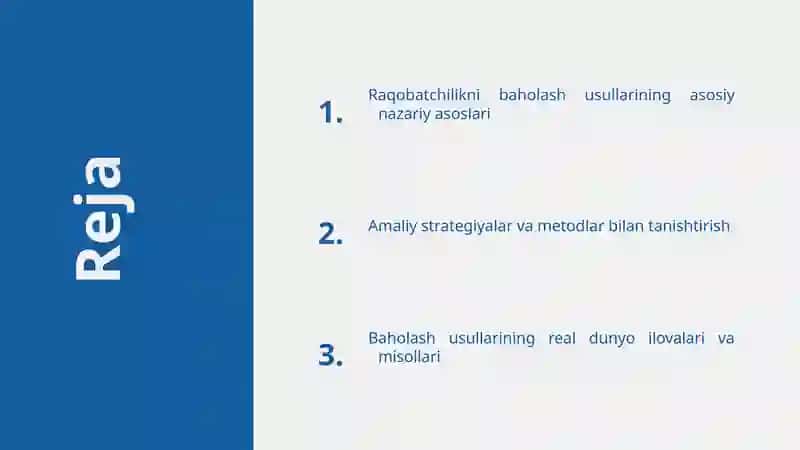 Reja

1. Raqobatchilikni baholash usullarining asosiy nazariy asoslari

2. Amaliy strategiyalar va metodlar bilan tanishtirish

3. Baholash usullarining real dunyo ilovalari va misollari